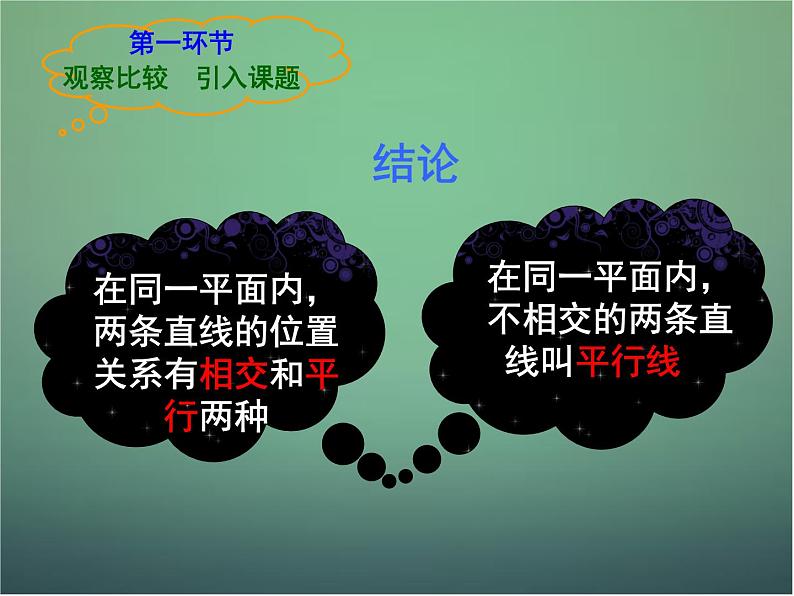 第一环节
观察比较　引入课题

结论

在同一平面内，两条直线的位置关系有相交和平行两种

在同一平面内，不相交的两条直线叫平行线